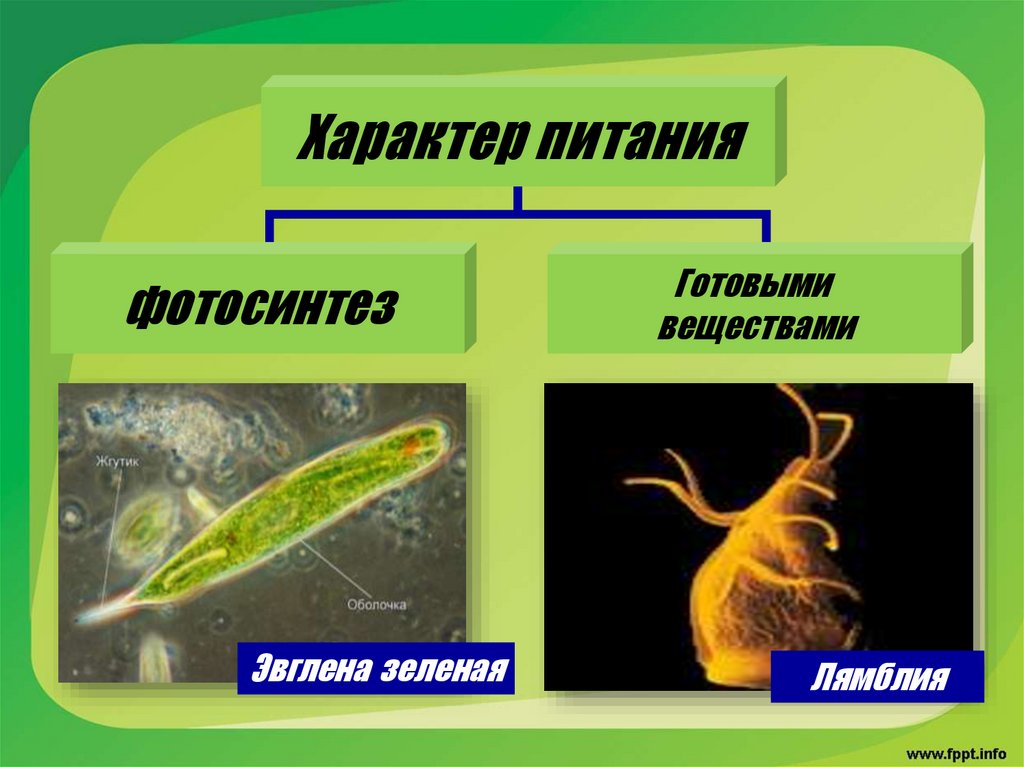 Характер питания

фотосинтез

Готовыми веществами

Жгутик

Оболочка

Эвглена зеленая

Лямблия

www.fppt.info